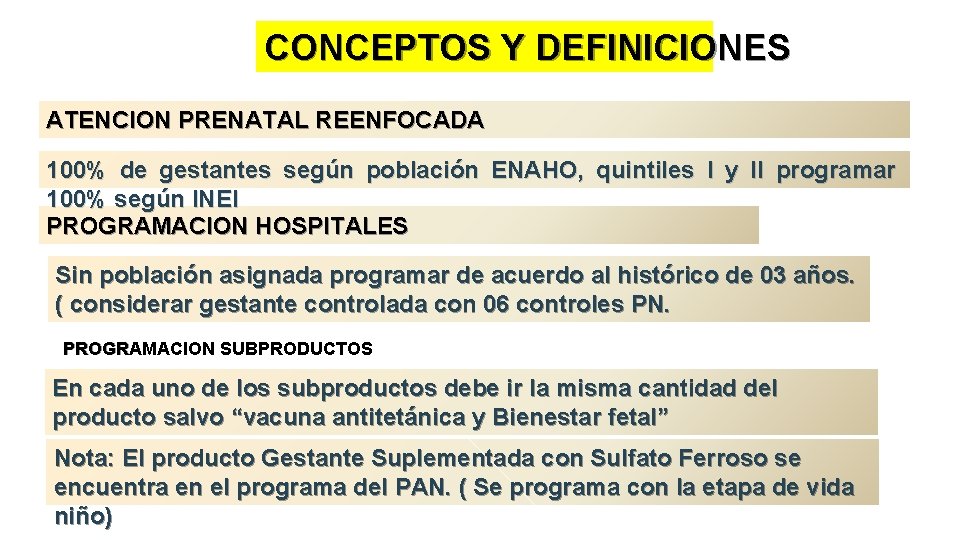 CONCEPTOS Y DEFINICIONES

ATENCION PRENATAL REENFOCADA

100% de gestantes según población ENAHO, quintiles I y II programar 100% según INEI

PROGRAMACION HOSPITALES

Sin población asignada programar de acuerdo al histórico de 03 años. ( considerar gestante controlada con 06 controles PN.

PROGRAMACION SUBPRODUCTOS

En cada uno de los subproductos debe ir la misma cantidad del producto salvo “vacuna antitetánica y Bienestar fetal”

Nota: El producto Gestante Suplementada con Sulfato Ferroso se encuentra en el programa del PAN. ( Se programa con la etapa de vida niño)